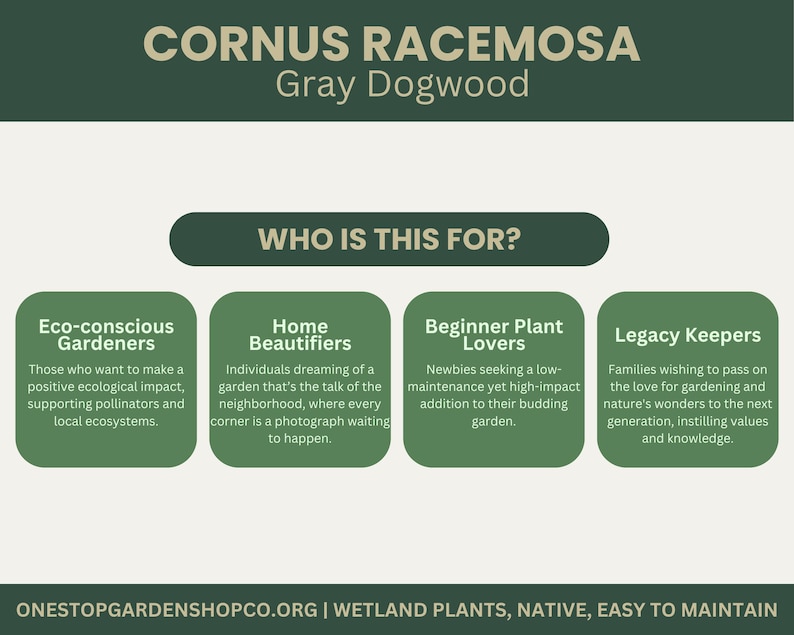 CORNUS RACEMOSA
Gray Dogwood

WHO IS THIS FOR?

Eco-conscious Gardeners
Those who want to make a positive ecological impact, supporting pollinators and local ecosystems.

Home Beautifiers
Individuals dreaming of a garden that's the talk of the neighborhood, where every corner is a photograph waiting to happen.

Beginner Plant Lovers
Newbies seeking a low-maintenance yet high-impact addition to their budding garden.

Legacy Keepers
Families wishing to pass on the love for gardening and nature's wonders to the next generation, instilling values and knowledge.

ONESTOPGARDENSHOPCO.ORG | WETLAND PLANTS, NATIVE, EASY TO MAINTAIN